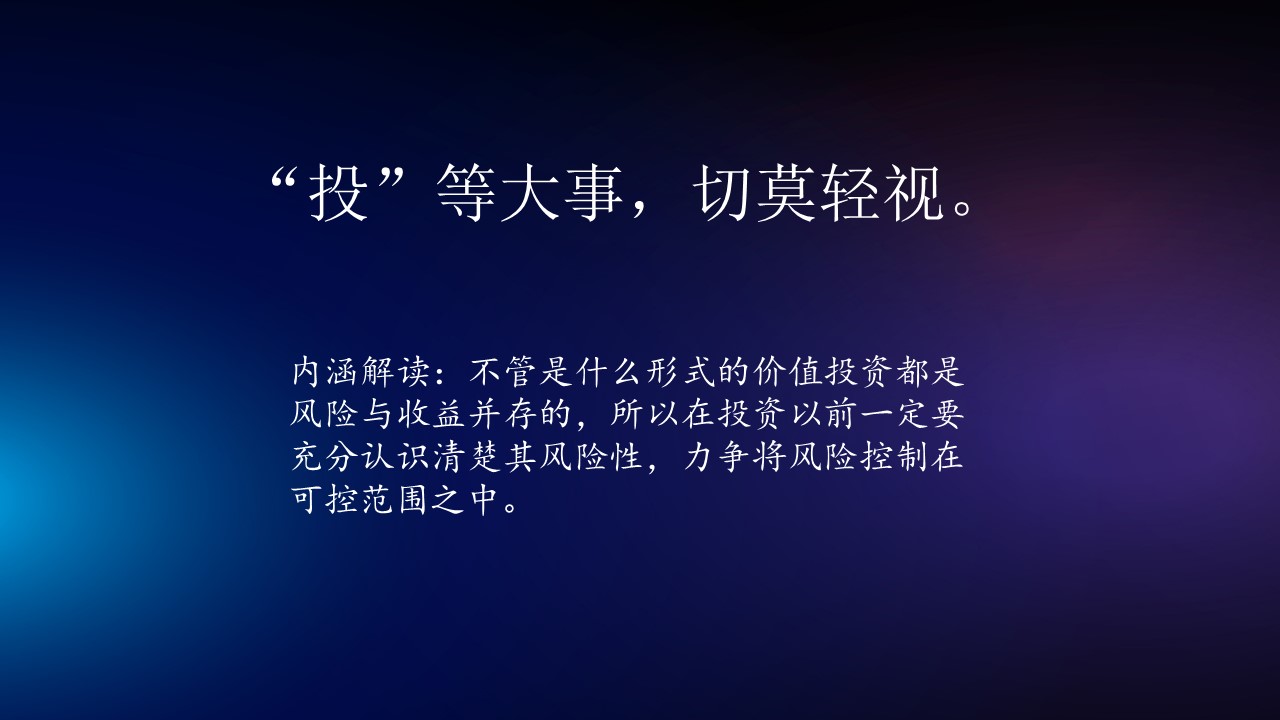 “投”等大事，切莫轻视。

内涵解读：不管是什么形式的价值投资都是风险与收益并存的，所以在投资以前一定要充分认识清楚其风险性，力争将风险控制在可控范围之中。